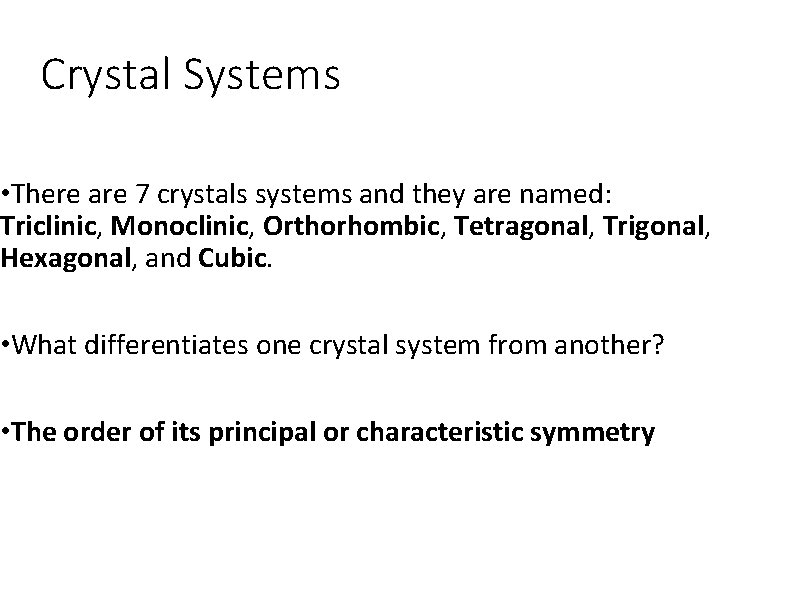 Crystal Systems

•There are 7 crystals systems and they are named: Triclinic, Monoclinic, Orthorhombic, Tetragonal, Trigonal, Hexagonal, and Cubic.

•What differentiates one crystal system from another?

•The order of its principal or characteristic symmetry